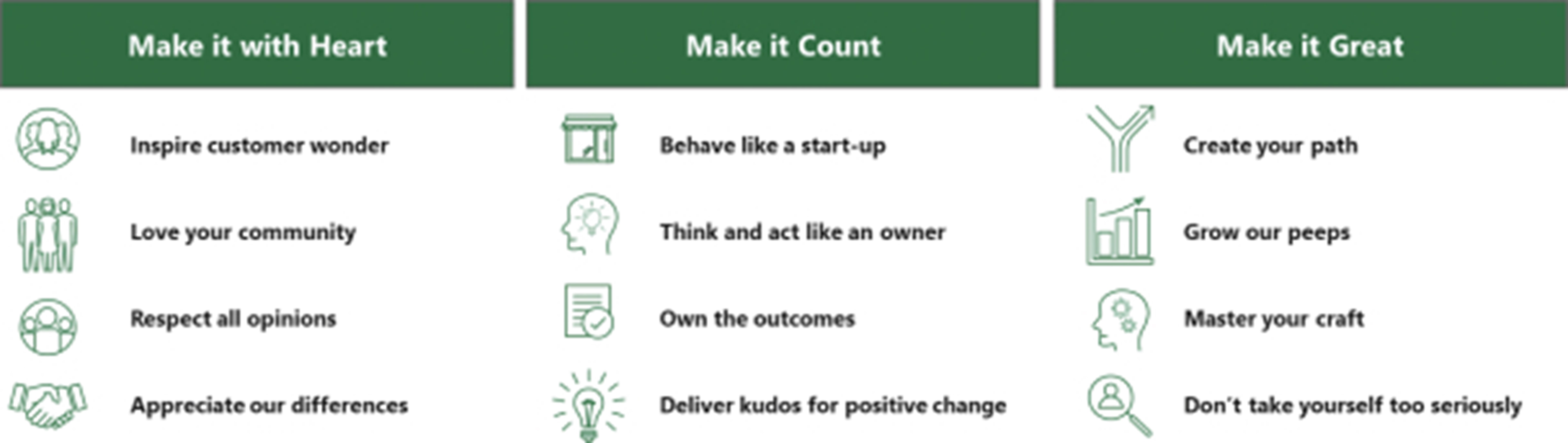 Make it with Heart

Inspire customer wonder

Love your community

Respect all opinions

Appreciate our differences

Make it Count

Behave like a start-up

Think and act like an owner

Own the outcomes

Deliver kudos for positive change

Make it Great

Create your path

Grow our peeps

Master your craft

Don't take yourself too seriously